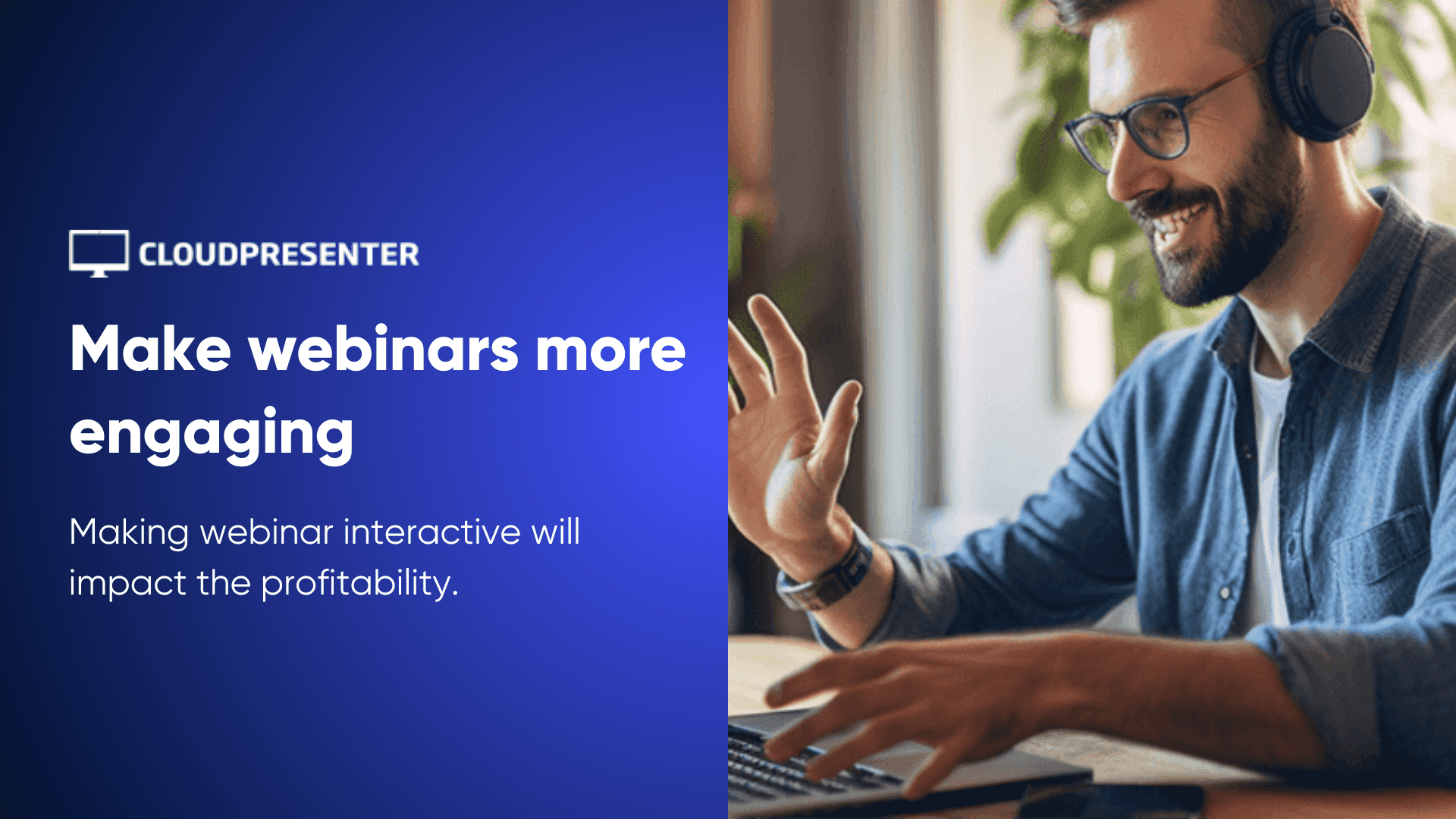 CLOUDPRESENTER

Make webinars more engaging

Making webinar interactive will impact the profitability.